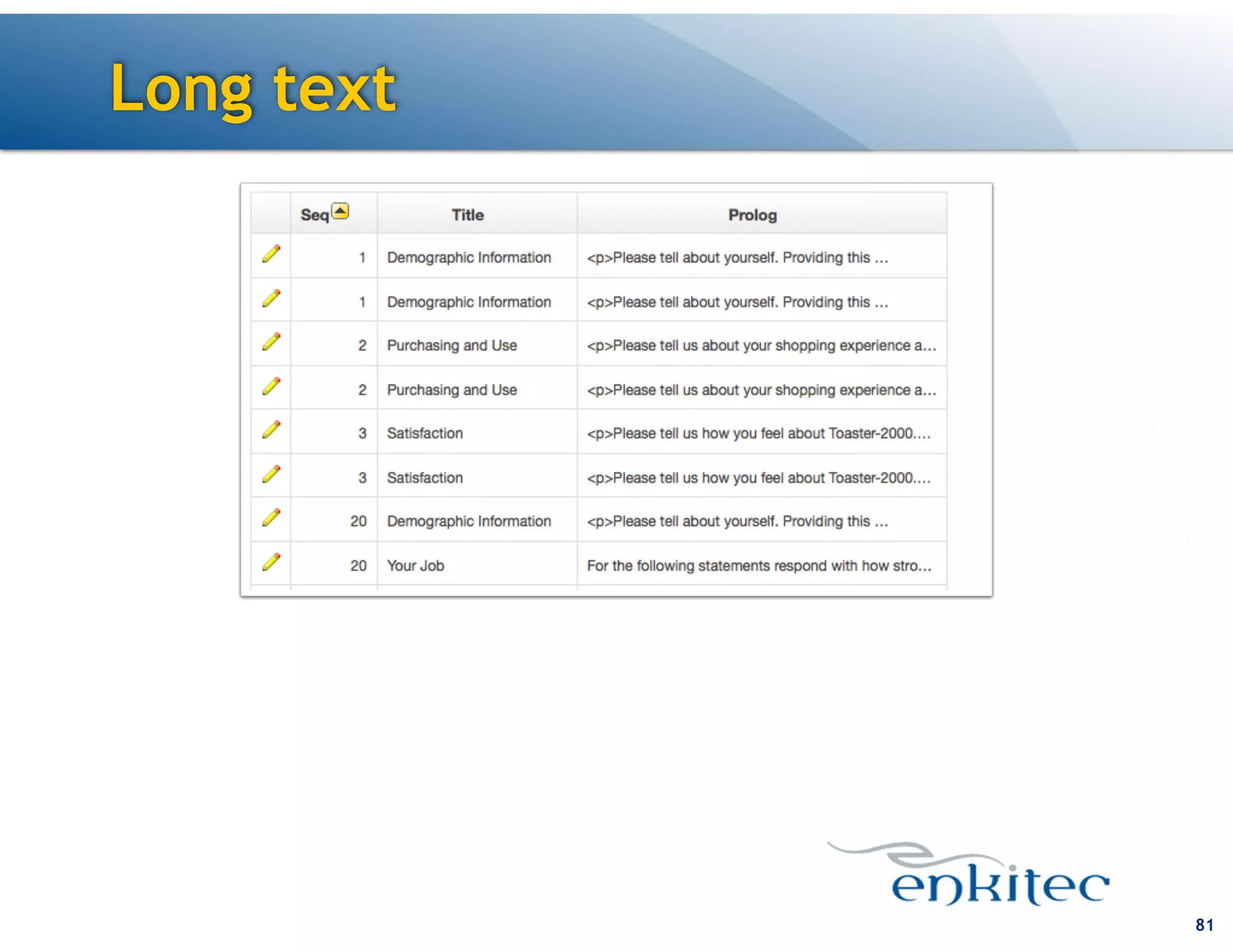 Long text

| | Seq | Title | Prolog |
|---|---|---|---|
| | 1 | Demographic Information | <p>Please tell about yourself. Providing this ... |
| | 1 | Demographic Information | <p>Please tell about yourself. Providing this ... |
| | 2 | Purchasing and Use | <p>Please tell us about your shopping experience a... |
| | 2 | Purchasing and Use | <p>Please tell us about your shopping experience a... |
| | 3 | Satisfaction | <p>Please tell us how you feel about Toaster-2000.... |
| | 3 | Satisfaction | <p>Please tell us how you feel about Toaster-2000.... |
| | 20 | Demographic Information | <p>Please tell about yourself. Providing this ... |
| | 20 | Your Job | For the following statements respond with how stro... |

enkitec

81